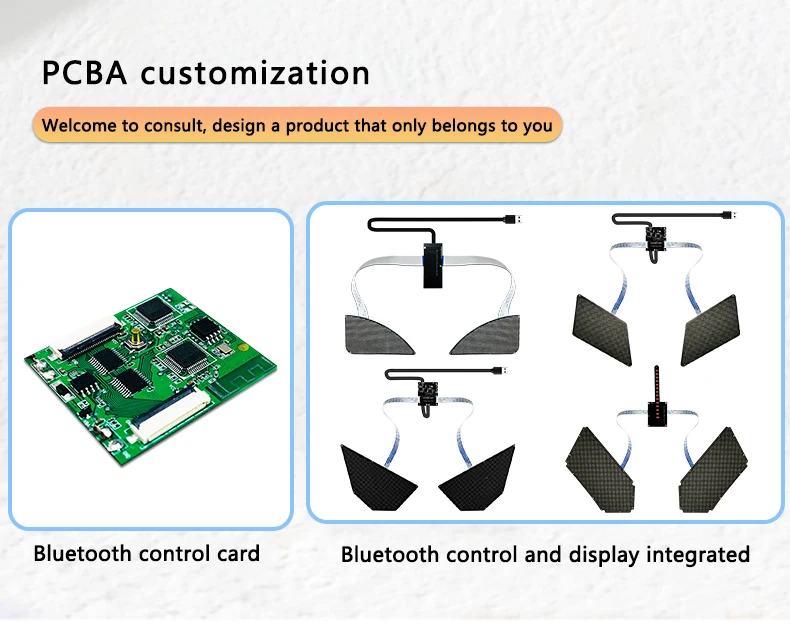 PCBA customization

Welcome to consult, design a product that only belongs to you

Bluetooth control card

Bluetooth control and display integrated